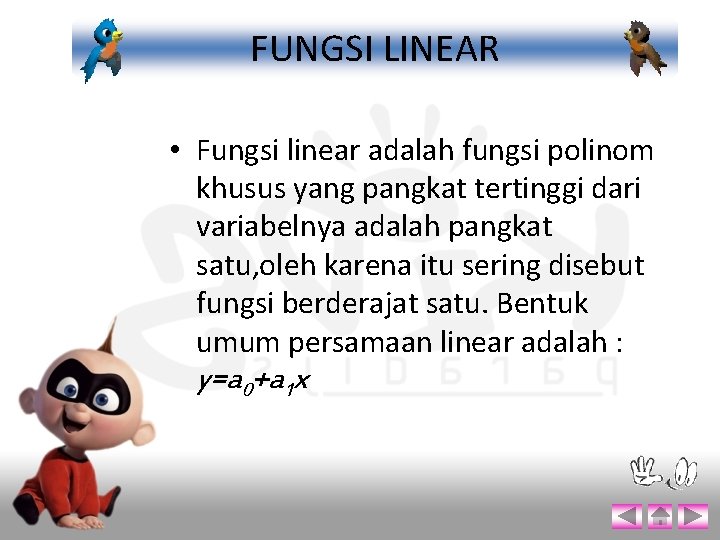 FUNGSI LINEAR

• Fungsi linear adalah fungsi polinom khusus yang pangkat tertinggi dari variabelnya adalah pangkat satu,oleh karena itu sering disebut fungsi berderajat satu. Bentuk umum persamaan linear adalah : $y=a_0+a_1x$